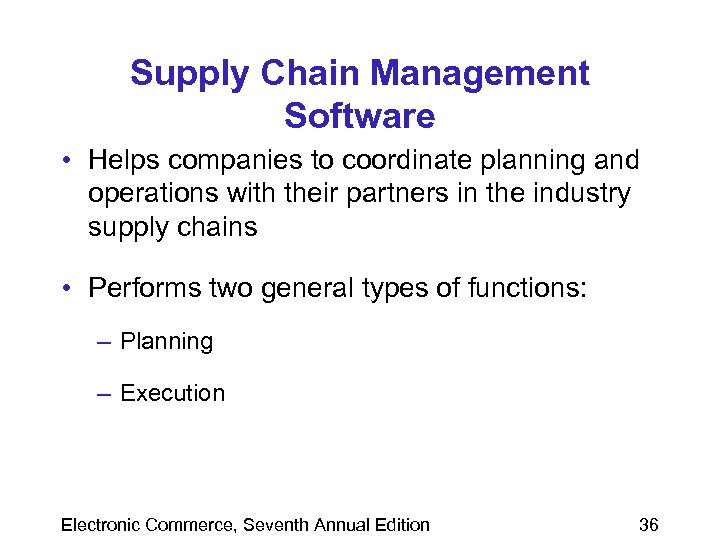 Supply Chain Management Software

• Helps companies to coordinate planning and operations with their partners in the industry supply chains

• Performs two general types of functions:

– Planning

– Execution

Electronic Commerce, Seventh Annual Edition

36